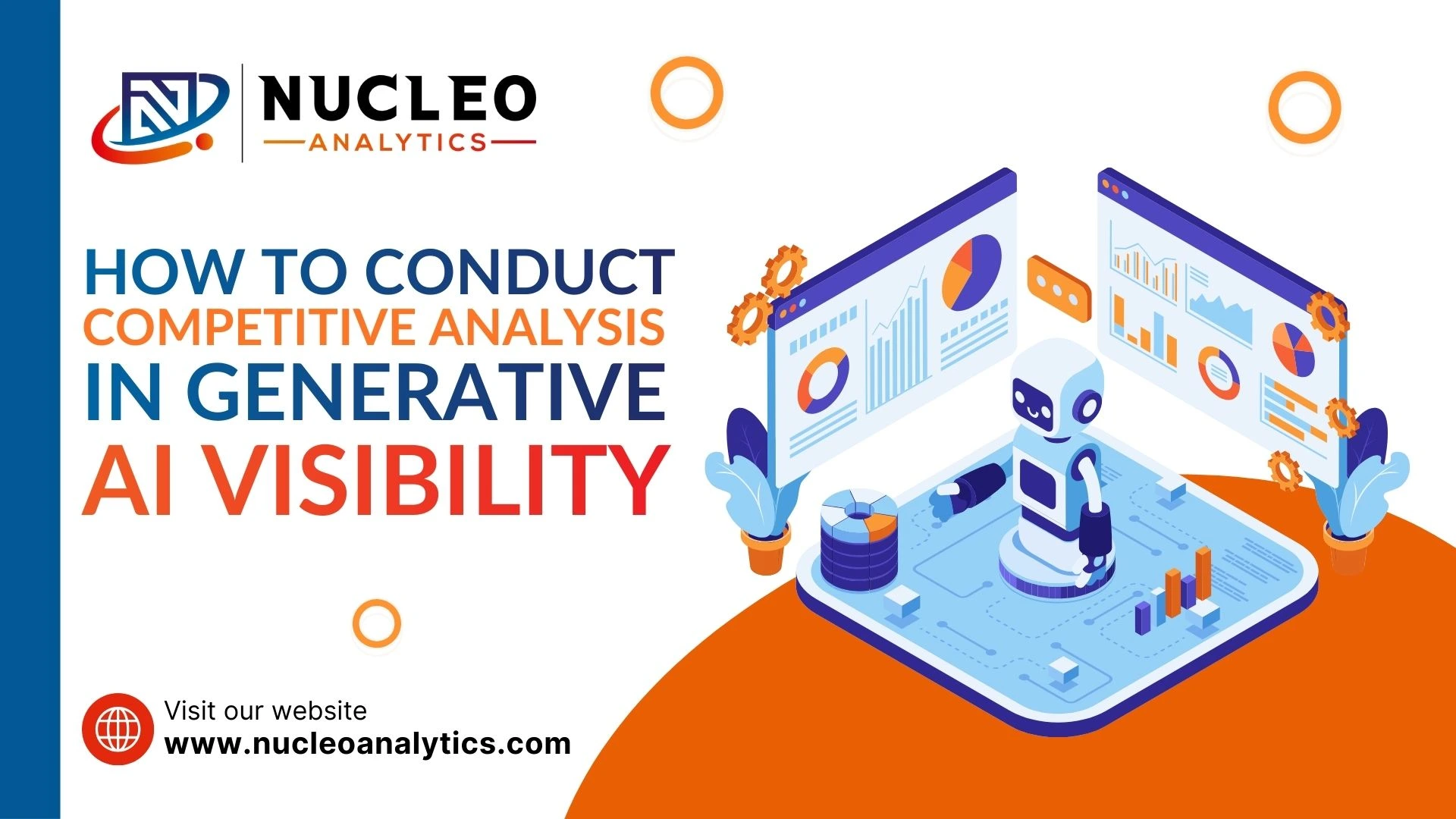 NUCLEO
ANALYTICS

HOW TO CONDUCT
COMPETITIVE ANALYSIS
IN GENERATIVE
AI VISIBILITY

Visit our website
www.nucleoanalytics.com